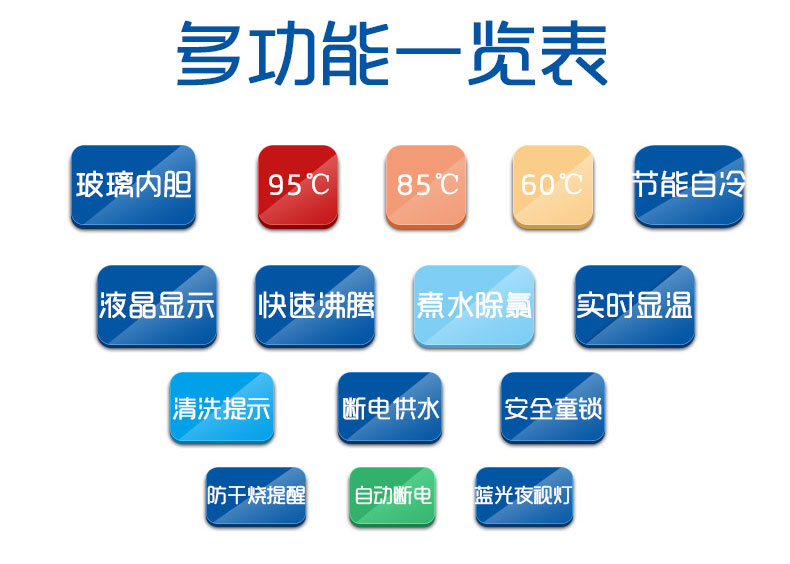 多功能一览表

玻璃内胆

95℃

85℃

60℃

节能自冷

液晶显示

快速沸腾

煮水除氯

实时显温

清洗提示

断电供水

安全童锁

防干烧提醒

自动断电

蓝光夜视灯